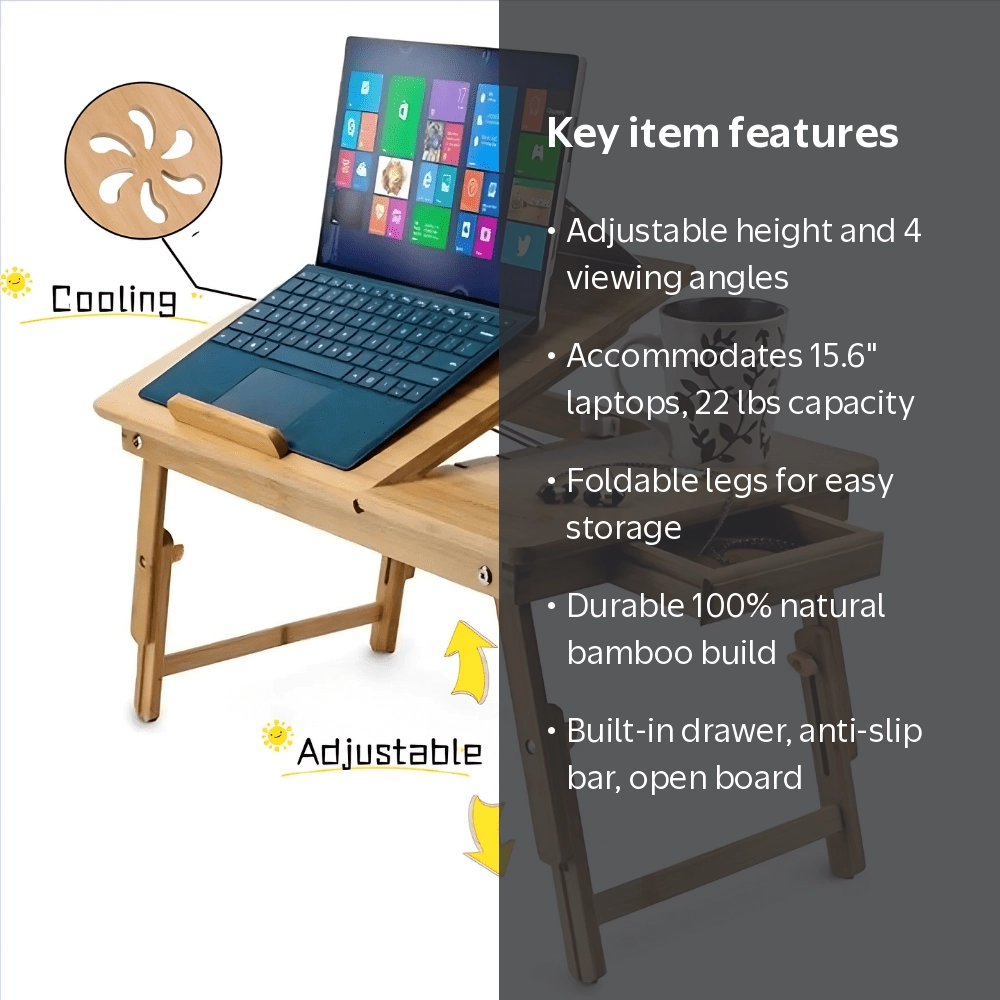 Cooling

Adjustable

Key item features

• Adjustable height and 4 viewing angles

• Accommodates 15.6" laptops, 22 lbs capacity

• Foldable legs for easy storage

• Durable 100% natural bamboo build

• Built-in drawer, anti-slip bar, open board